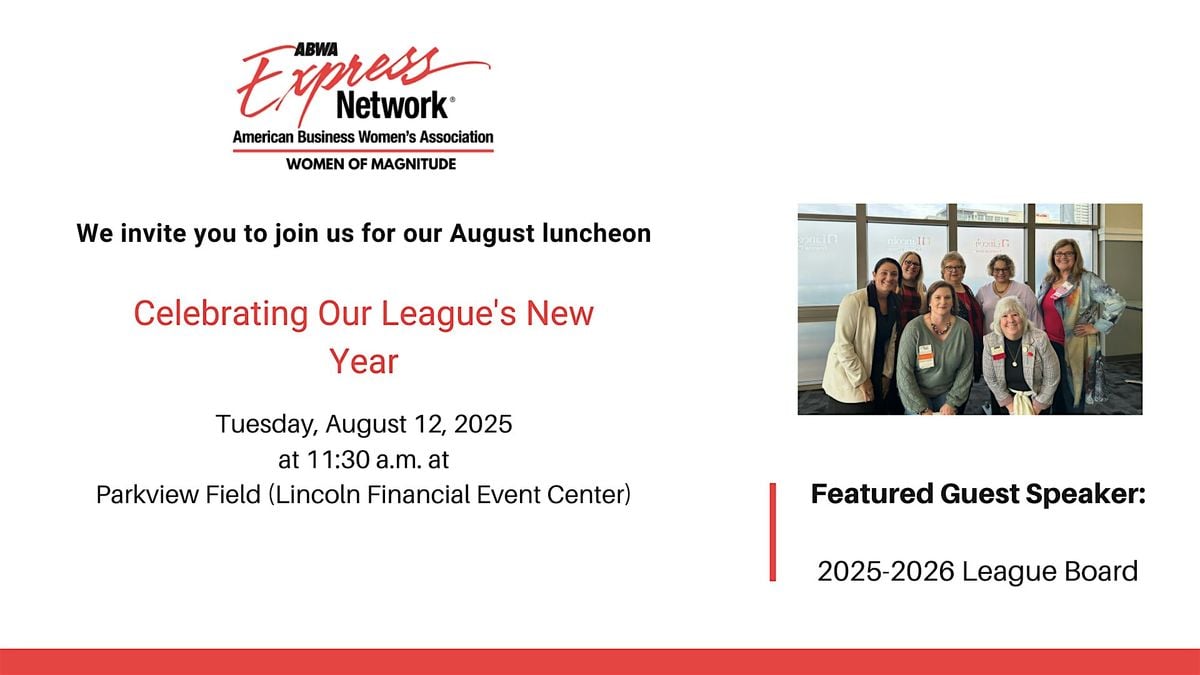 ABWA Express Network®
American Business Women's Association
WOMEN OF MAGNITUDE

We invite you to join us for our August luncheon

Celebrating Our League's New Year

Tuesday, August 12, 2025
at 11:30 a.m. at
Parkview Field (Lincoln Financial Event Center)

Featured Guest Speaker:

2025-2026 League Board